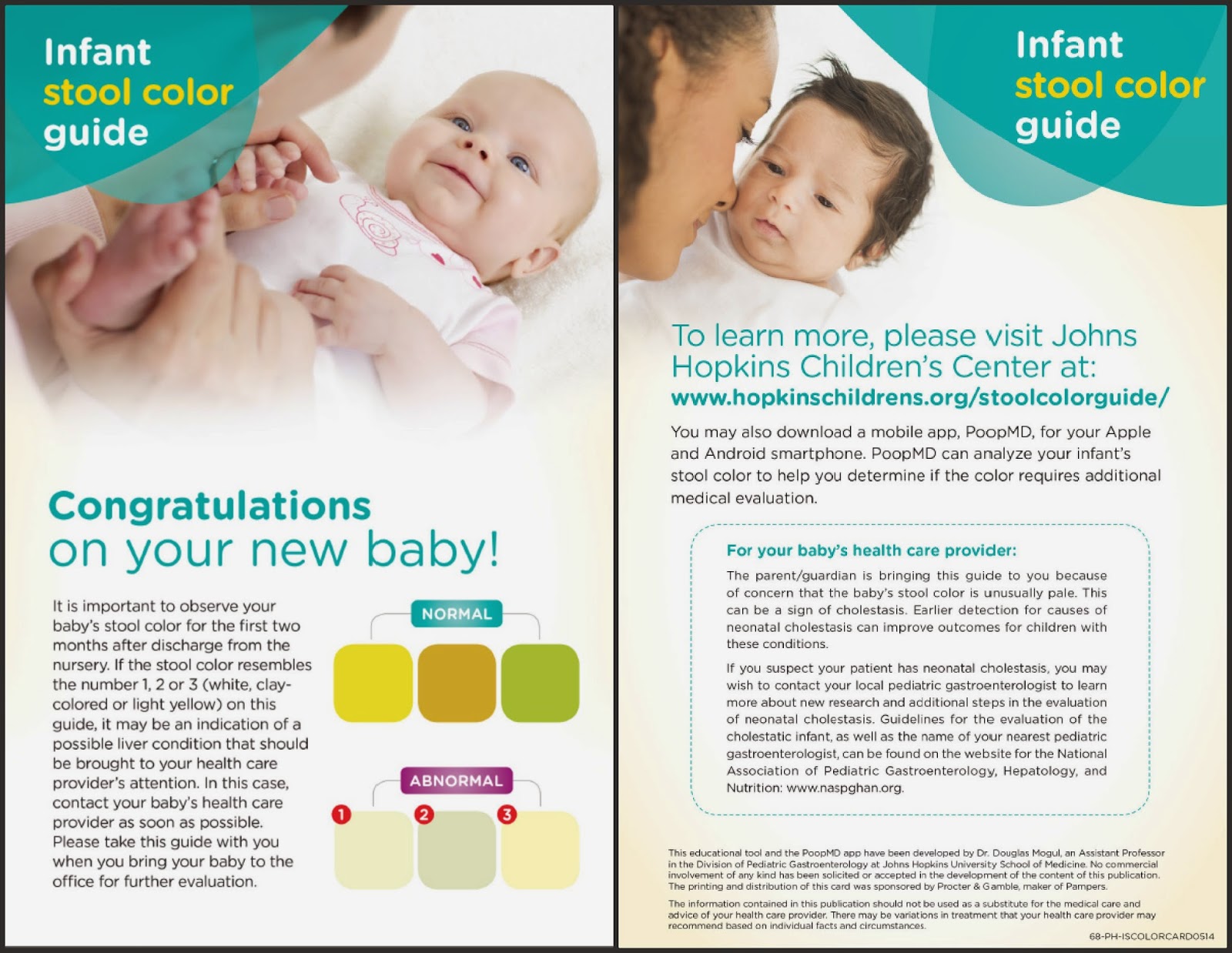 Infant
stool color
guide

Congratulations
on your new baby!

It is important to observe your baby's stool color for the first two months after discharge from the nursery. If the stool color resembles the number 1, 2 or 3 (white, clay-colored or light yellow) on this guide, it may be an indication of a possible liver condition that should be brought to your health care provider's attention. In this case, contact your baby's health care provider as soon as possible. Please take this guide with you when you bring your baby to the office for further evaluation.

NORMAL

ABNORMAL

1 2 3

Infant
stool color
guide

To learn more, please visit Johns Hopkins Children's Center at:
www.hopkinschildrens.org/stoolcolorguide/

You may also download a mobile app, PoopMD, for your Apple and Android smartphone. PoopMD can analyze your infant's stool color to help you determine if the color requires additional medical evaluation.

For your baby's health care provider:

The parent/guardian is bringing this guide to you because of concern that the baby's stool color is unusually pale. This can be a sign of cholestasis. Earlier detection for causes of neonatal cholestasis can improve outcomes for children with these conditions.

If you suspect your patient has neonatal cholestasis, you may wish to contact your local pediatric gastroenterologist to learn more about new research and additional steps in the evaluation of neonatal cholestasis. Guidelines for the evaluation of the cholestatic infant, as well as the name of your nearest pediatric gastroenterologist, can be found on the website for the National Association of Pediatric Gastroenterology, Hepatology, and Nutrition: www.naspghan.org.

This educational tool and the PoopMD app have been developed by Dr. Douglas Mogul, an Assistant Professor in the Division of Pediatric Gastroenterology at Johns Hopkins University School of Medicine. No commercial involvement of any kind has been solicited or accepted in the development of the content of this publication. The printing and distribution of this card was sponsored by Procter & Gamble, maker of Pampers.

The information contained in this publication should not be used as a substitute for the medical care and advice of your health care provider. There may be variations in treatment that your health care provider may recommend based on individual facts and circumstances.

68-PH-ISCOLORCARD0514